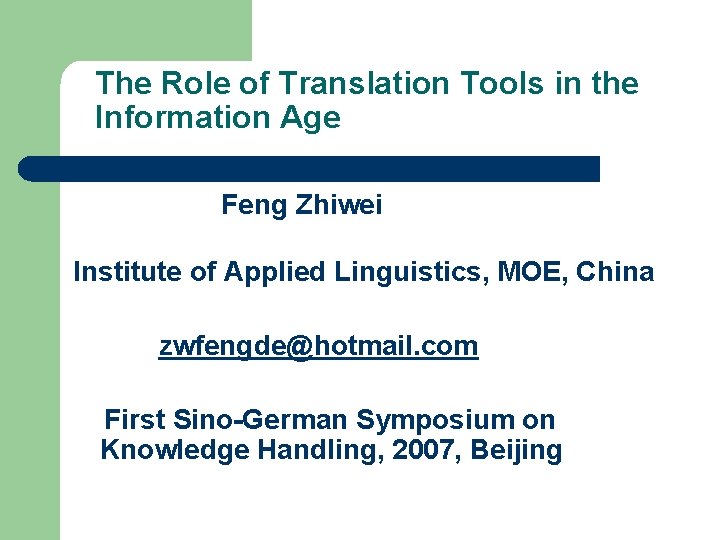 The Role of Translation Tools in the Information Age

Feng Zhiwei

Institute of Applied Linguistics, MOE, China

zwfengde@hotmail.com

First Sino-German Symposium on Knowledge Handling, 2007, Beijing